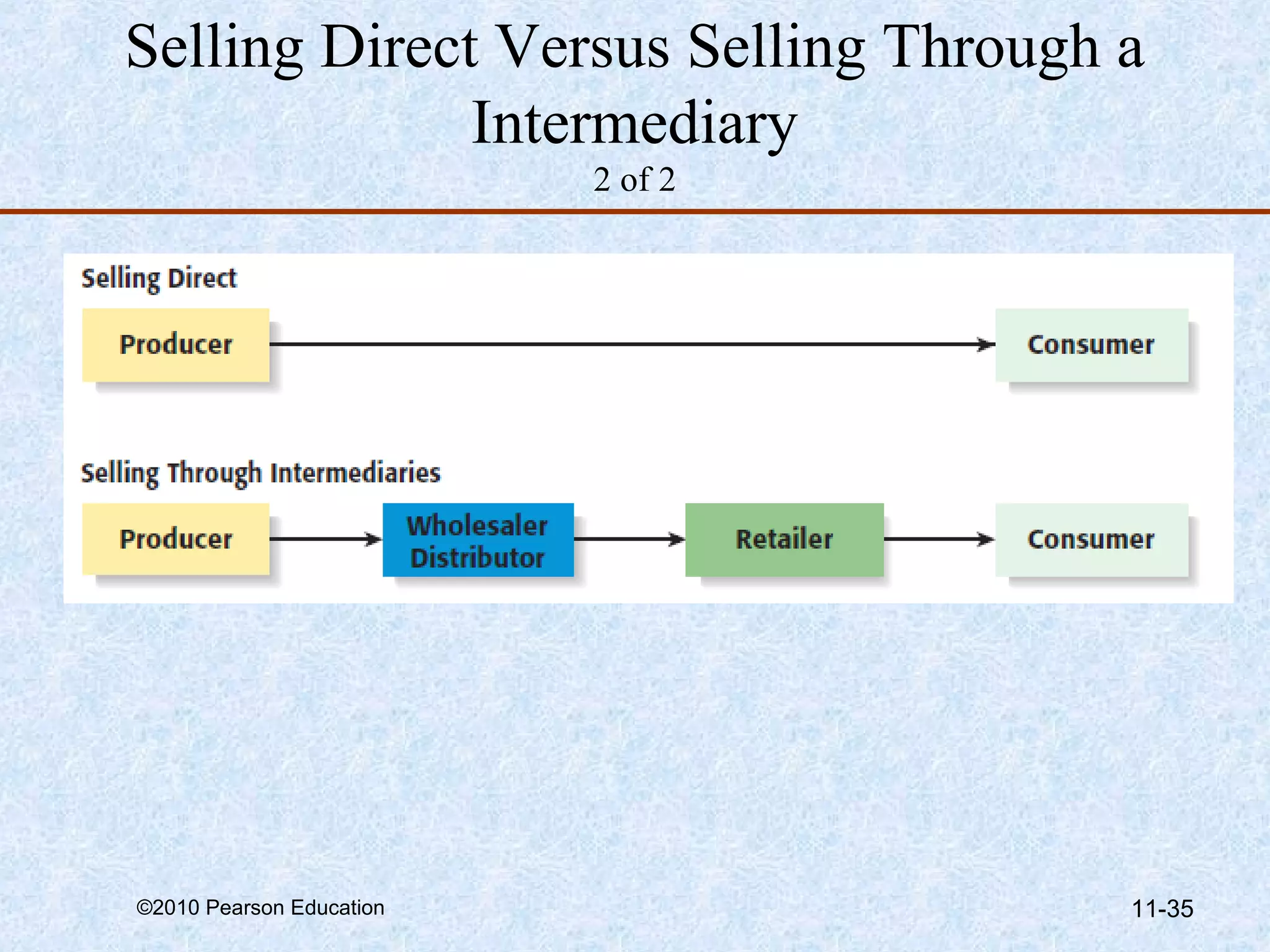 Selling Direct Versus Selling Through a Intermediary
2 of 2

Selling Direct

Producer

Consumer

Selling Through Intermediaries

Producer

Wholesaler Distributor

Retailer

Consumer

©2010 Pearson Education

11-35